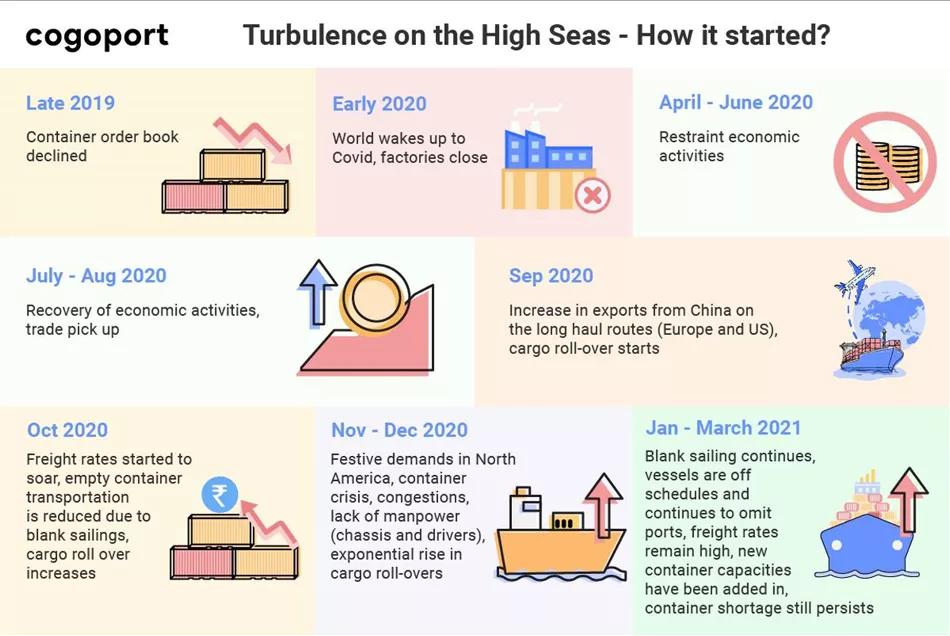 cogoport

Turbulence on the High Seas - How it started?

Late 2019

Container order book declined

Early 2020

World wakes up to Covid, factories close

April - June 2020

Restraint economic activities

July - Aug 2020

Recovery of economic activities, trade pick up

Sep 2020

Increase in exports from China on the long haul routes (Europe and US), cargo roll-over starts

Oct 2020

Freight rates started to soar, empty container transportation is reduced due to blank sailings, cargo roll over increases

₹

Nov - Dec 2020

Festive demands in North America, container crisis, congestions, lack of manpower (chassis and drivers), exponential rise in cargo roll-overs

Jan - March 2021

Blank sailing continues, vessels are off schedules and continues to omit ports, freight rates remain high, new container capacities have been added in, container shortage still persists